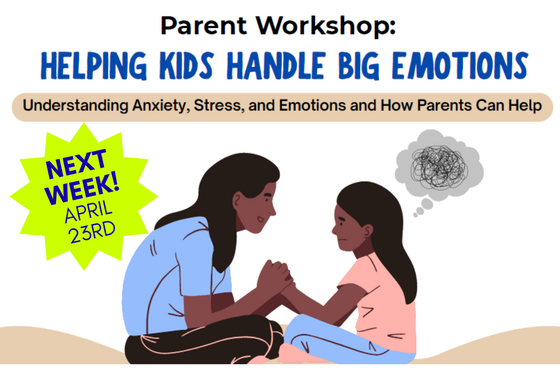 Parent Workshop:
HELPING KIDS HANDLE BIG EMOTIONS

Understanding Anxiety, Stress, and Emotions and How Parents Can Help

NEXT WEEK! APRIL 23RD